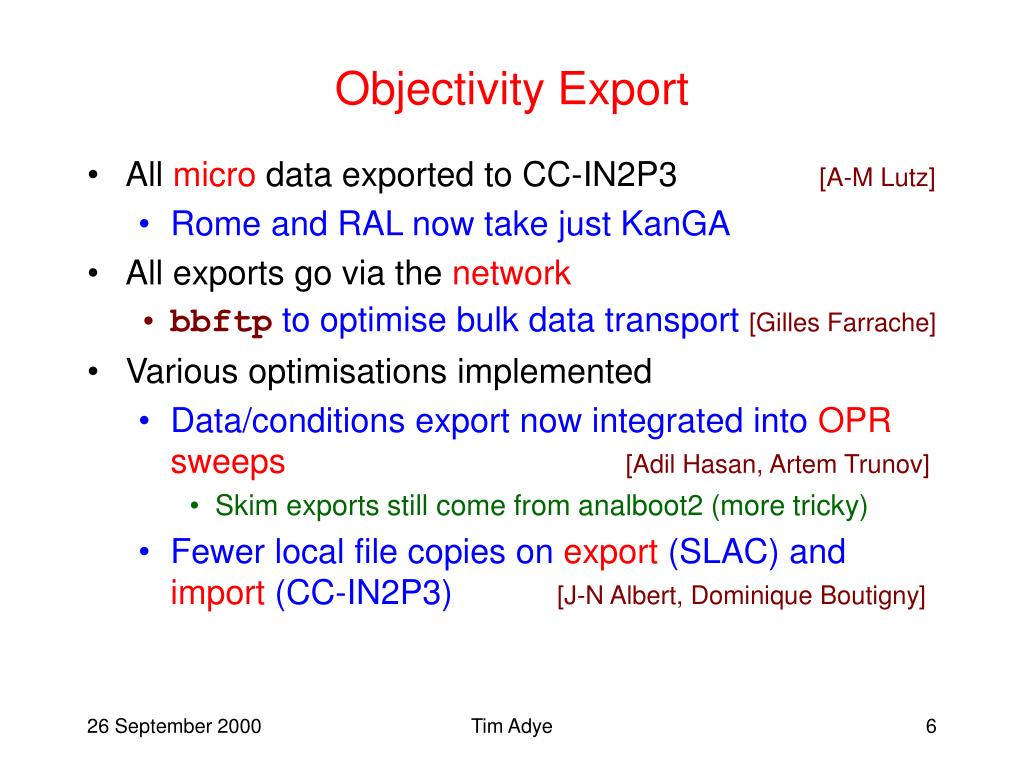 Objectivity Export

• All micro data exported to CC-IN2P3 [A-M Lutz]
  • Rome and RAL now take just KanGA
• All exports go via the network
  • bbftp to optimise bulk data transport [Gilles Farrache]
• Various optimisations implemented
  • Data/conditions export now integrated into OPR sweeps [Adil Hasan, Artem Trunov]
    • Skim exports still come from analboot2 (more tricky)
  • Fewer local file copies on export (SLAC) and import (CC-IN2P3) [J-N Albert, Dominique Boutigny]

26 September 2000    Tim Adye    6